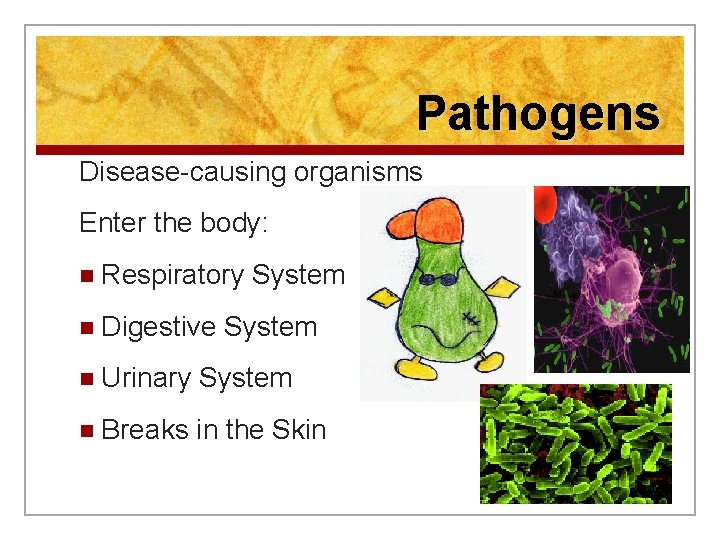 Pathogens

Disease-causing organisms

Enter the body:

- Respiratory System
- Digestive System
- Urinary System
- Breaks in the Skin